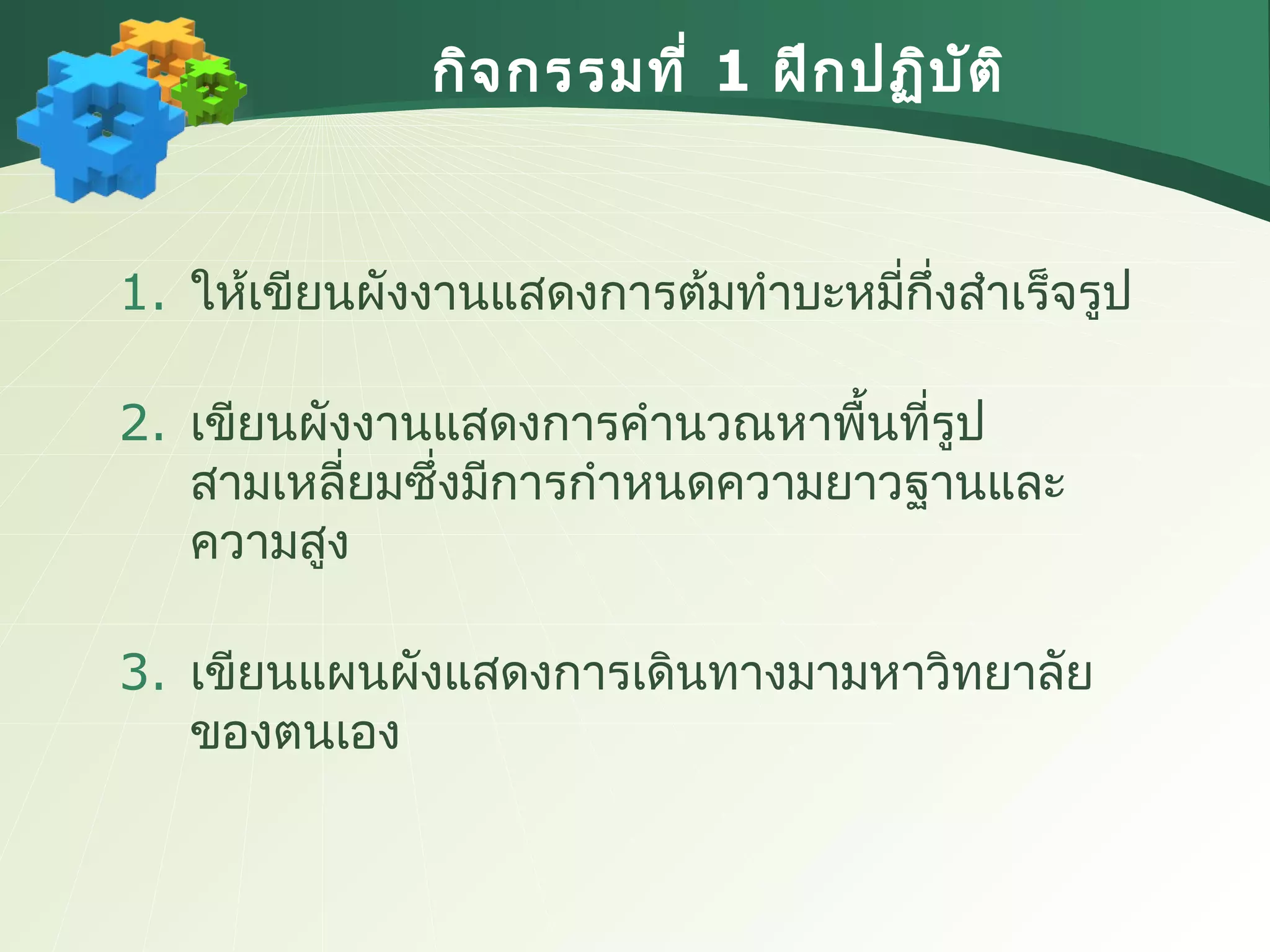 กิจกรรมที่ 1 ฝึกปฏิบัติ

1. ให้เขียนผังงานแสดงการต้มทำบะหมี่กึ่งสำเร็จรูป

2. เขียนผังงานแสดงการคำนวณหาพื้นที่รูปสามเหลี่ยมซึ่งมีการกำหนดความยาวฐานและความสูง

3. เขียนแผนผังแสดงการเดินทางมามหาวิทยาลัยของตนเอง